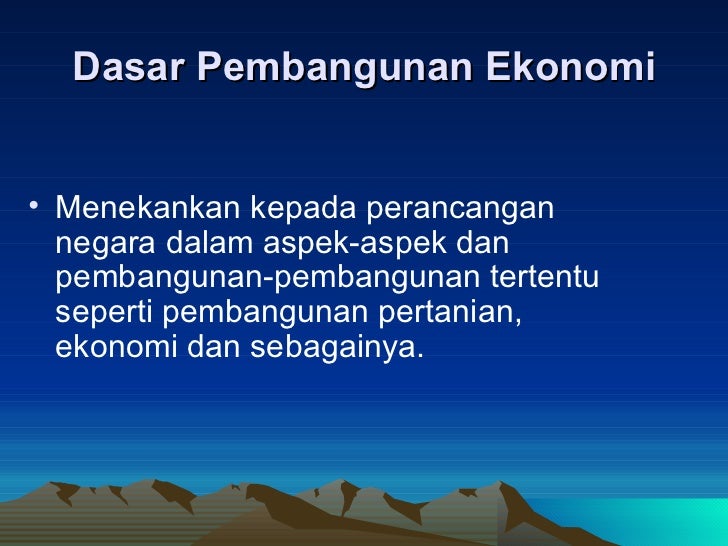 Dasar Pembangunan Ekonomi

• Menekankan kepada perancangan negara dalam aspek-aspek dan pembangunan-pembangunan tertentu seperti pembangunan pertanian, ekonomi dan sebagainya.